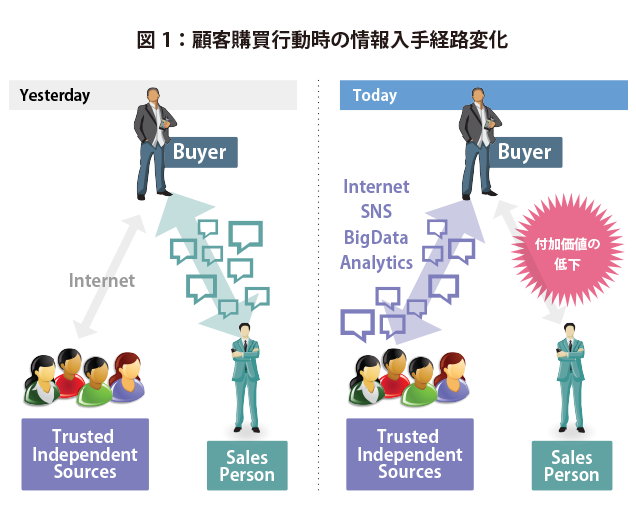 図 1：顧客購買行動時の情報入手経路変化

Yesterday

Buyer

Internet

Trusted Independent Sources

Sales Person

Today

Buyer

Internet
SNS
BigData
Analytics

付加価値の低下

Trusted Independent Sources

Sales Person